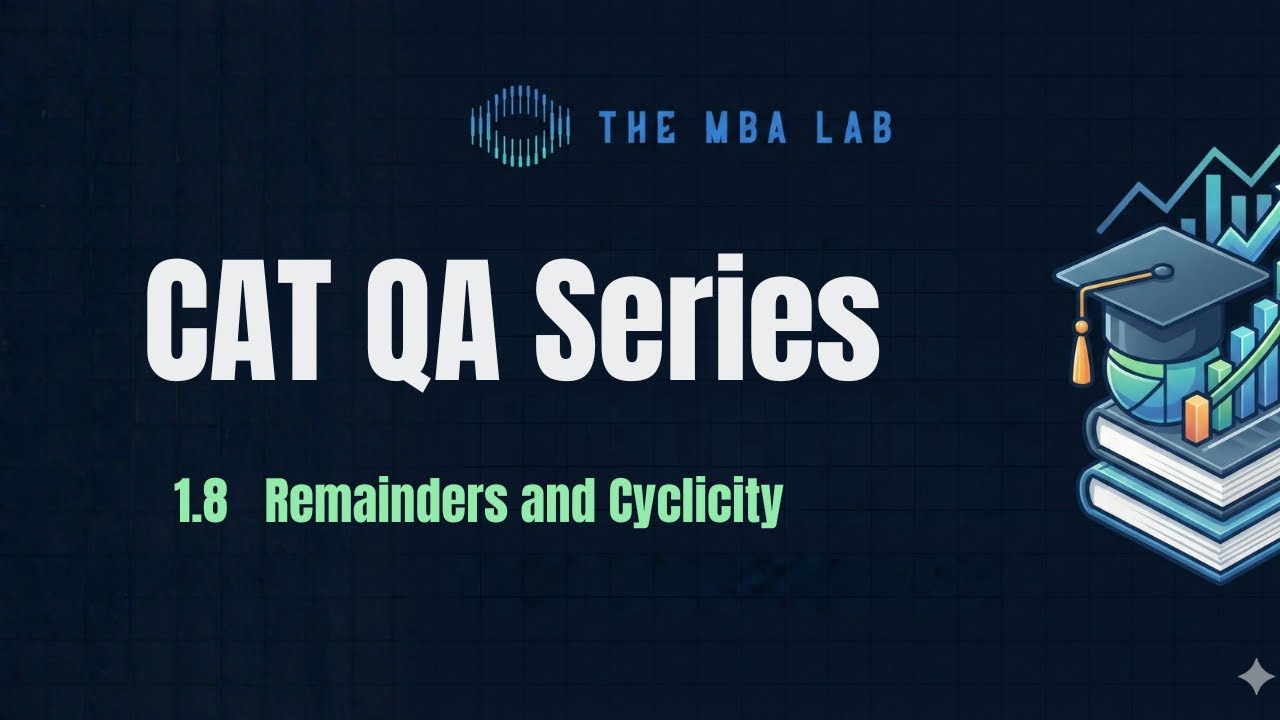 THE MBA LAB

CAT QA Series

1.8 Remainders and Cyclicity